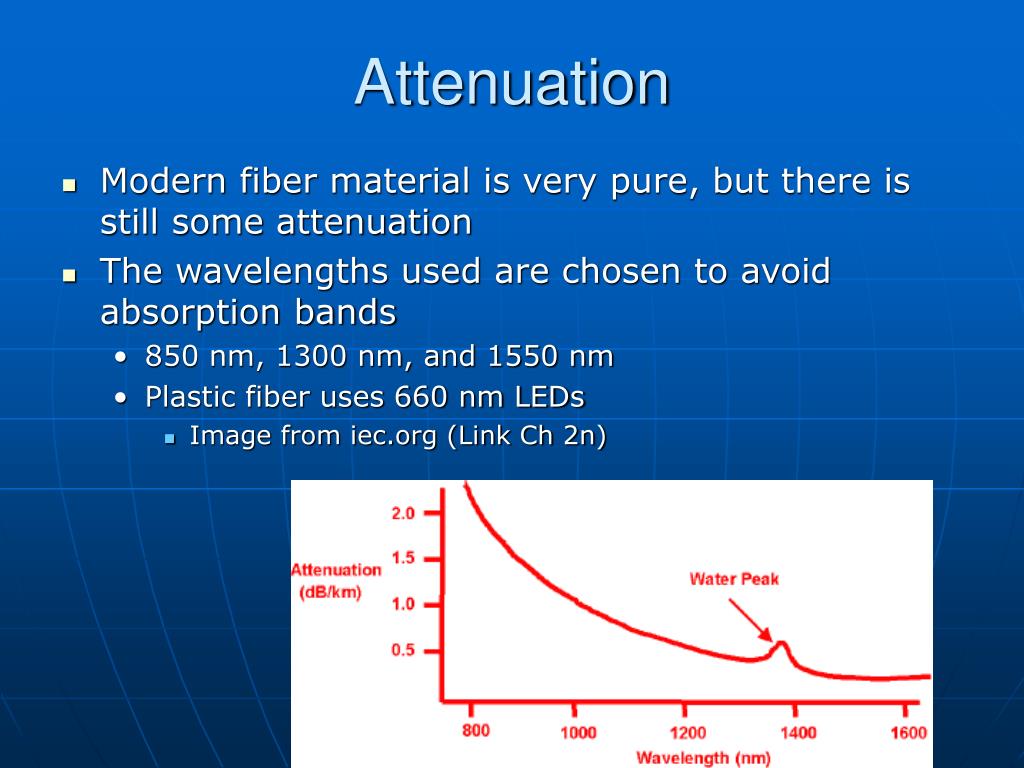 Attenuation

- Modern fiber material is very pure, but there is still some attenuation
- The wavelengths used are chosen to avoid absorption bands
  - 850 nm, 1300 nm, and 1550 nm
  - Plastic fiber uses 660 nm LEDs
    - Image from iec.org (Link Ch 2n)

2.0
1.5
1.0
0.5
Attenuation (dB/km)
Water Peak
800
1000
1200
1400
1600
Wavelength (nm)